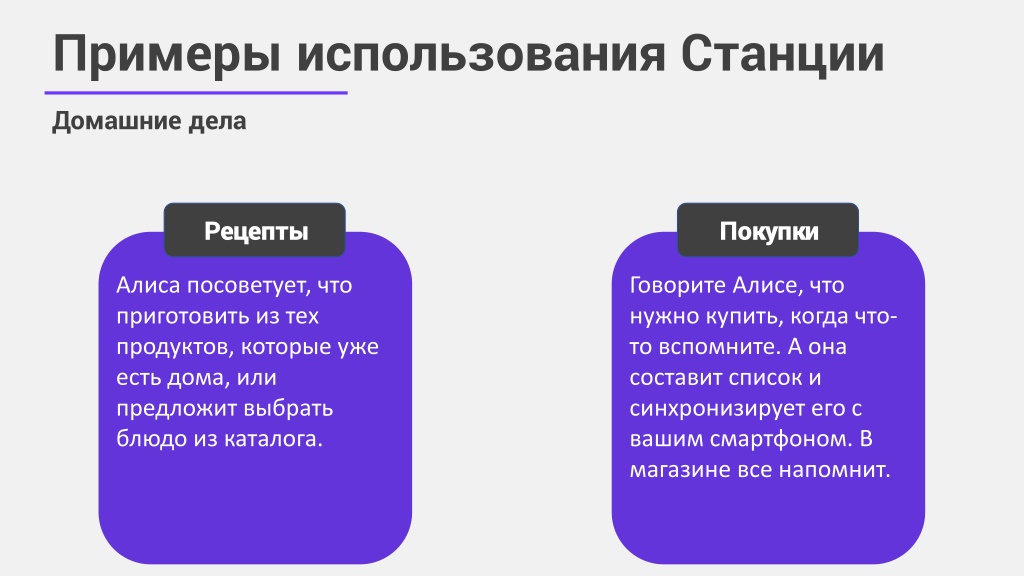 Примеры использования Станции

Домашние дела

Рецепты

Алиса посоветует, что приготовить из тех продуктов, которые уже есть дома, или предложит выбрать блюдо из каталога.

Покупки

Говорите Алисе, что нужно купить, когда что-то вспомните. А она составит список и синхронизирует его с вашим смартфоном. В магазине все напомнит.